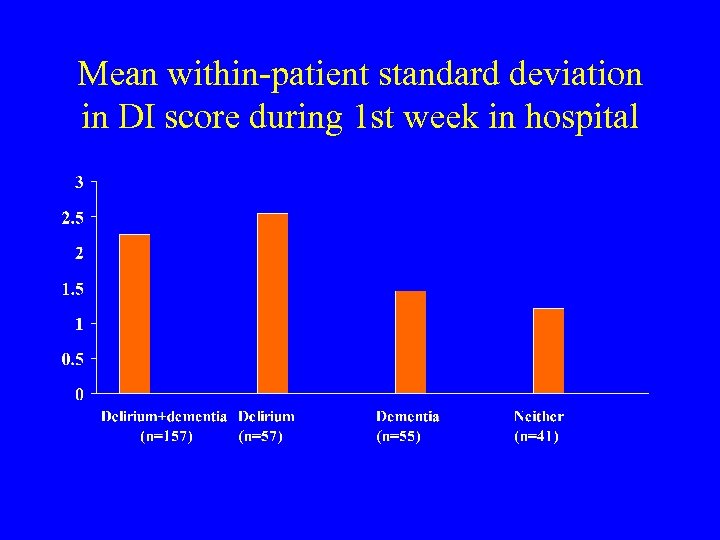 Mean within-patient standard deviation in DI score during 1st week in hospital

3
2.5
2
1.5
1
0.5
0

Delirium+dementia (n=157)
Delirium (n=57)
Dementia (n=55)
Neither (n=41)